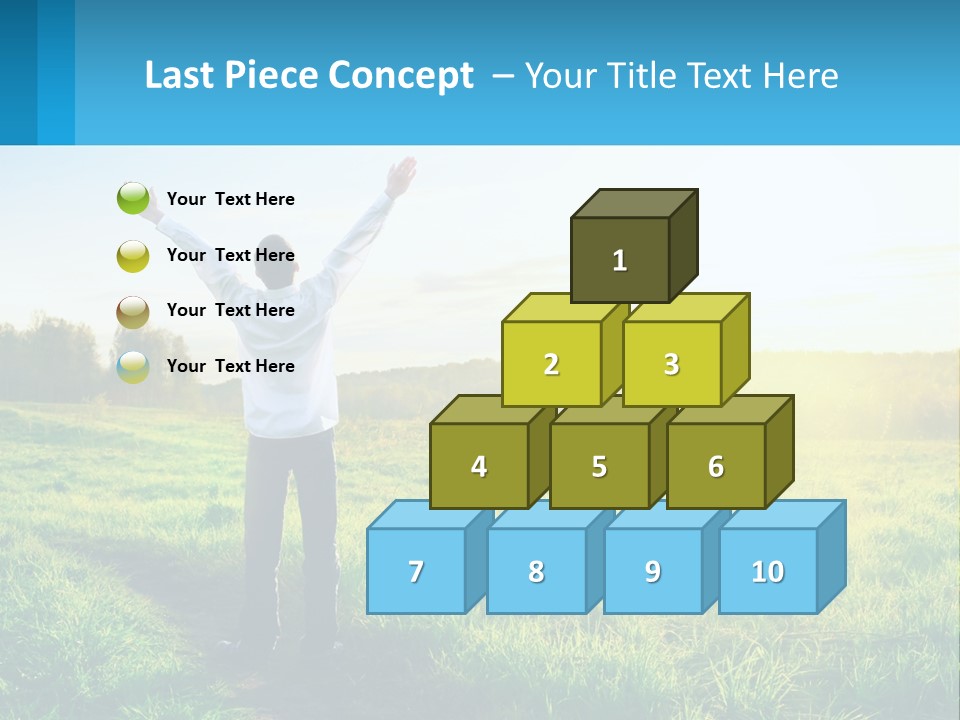 Last Piece Concept – Your Title Text Here

Your Text Here

Your Text Here

Your Text Here

Your Text Here

1

2 3

4 5 6

7 8 9 10